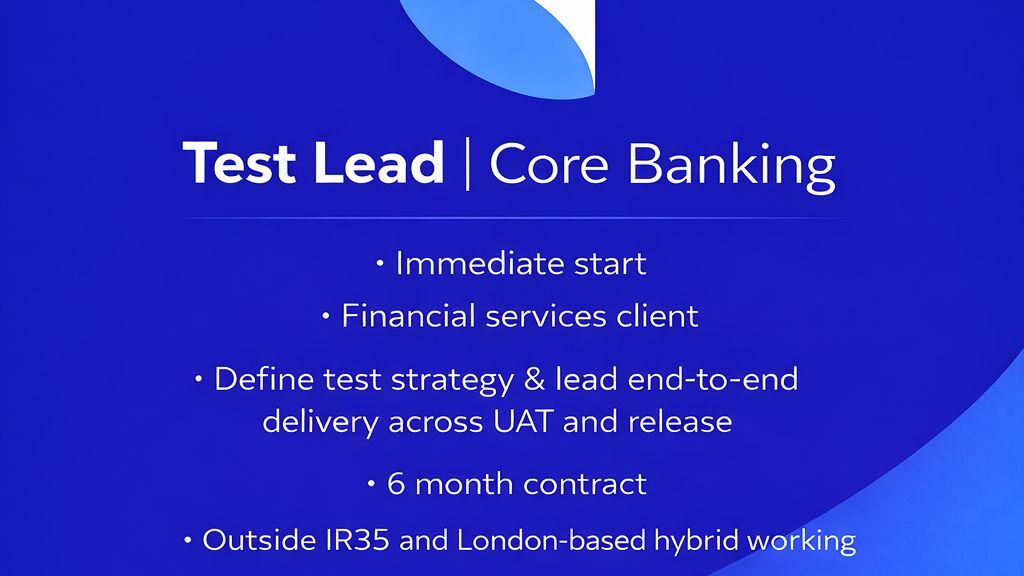 Test Lead | Core Banking

• Immediate start

• Financial services client

• Define test strategy & lead end-to-end delivery across UAT and release

• 6 month contract

• Outside IR35 and London-based hybrid working